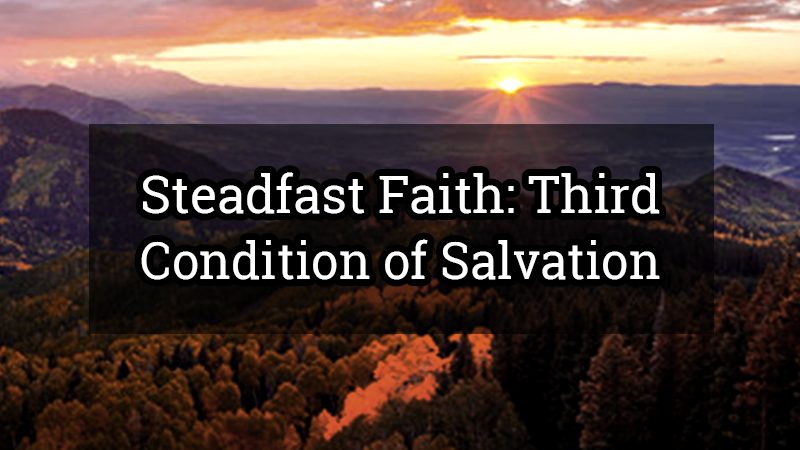 Steadfast Faith: Third Condition of Salvation